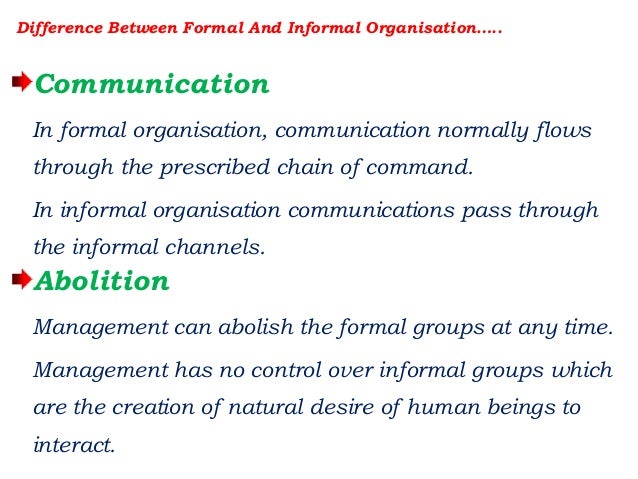 Difference Between Formal And Informal Organisation…..

Communication

In formal organisation, communication normally flows through the prescribed chain of command.

In informal organisation communications pass through the informal channels.

Abolition

Management can abolish the formal groups at any time.

Management has no control over informal groups which are the creation of natural desire of human beings to interact.